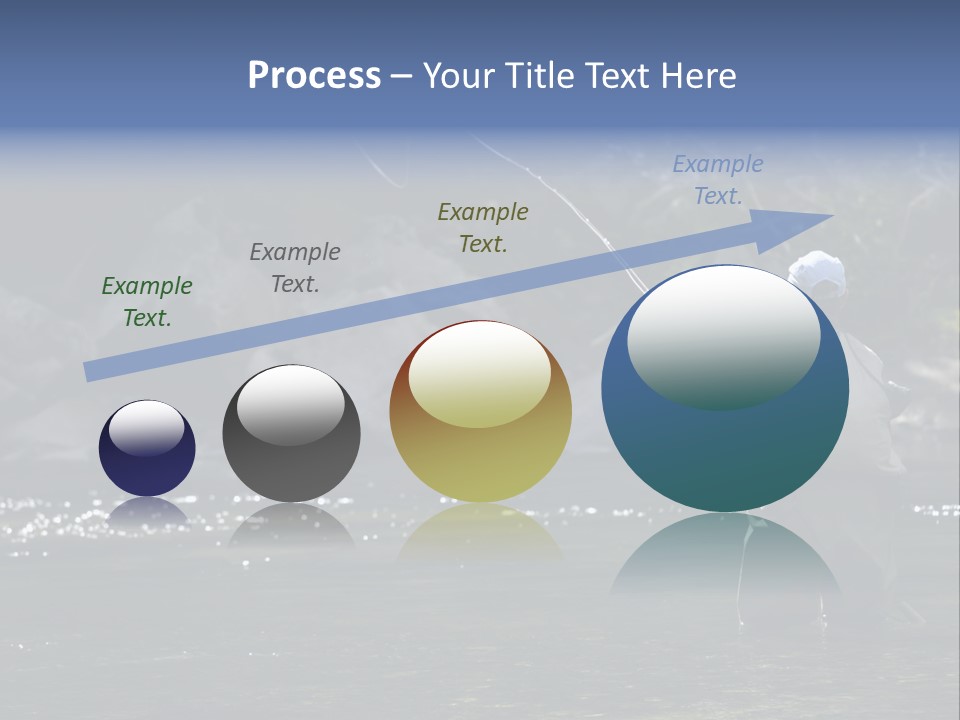 Process – Your Title Text Here

Example Text.

Example Text.

Example Text.

Example Text.